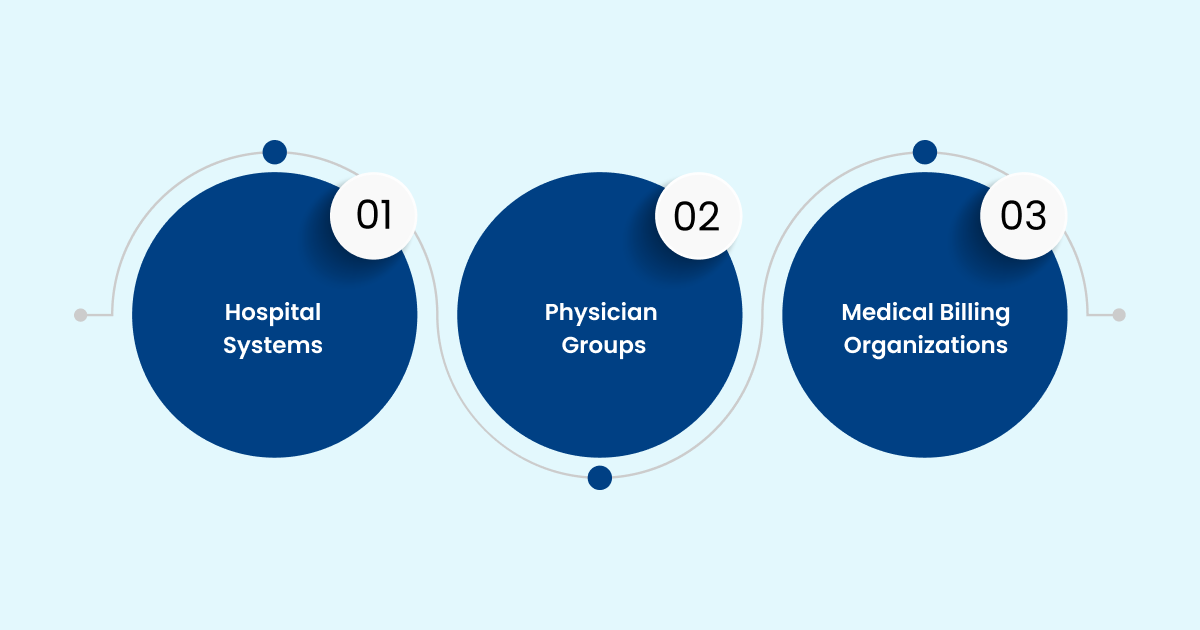 01
Hospital Systems

02
Physician Groups

03
Medical Billing Organizations